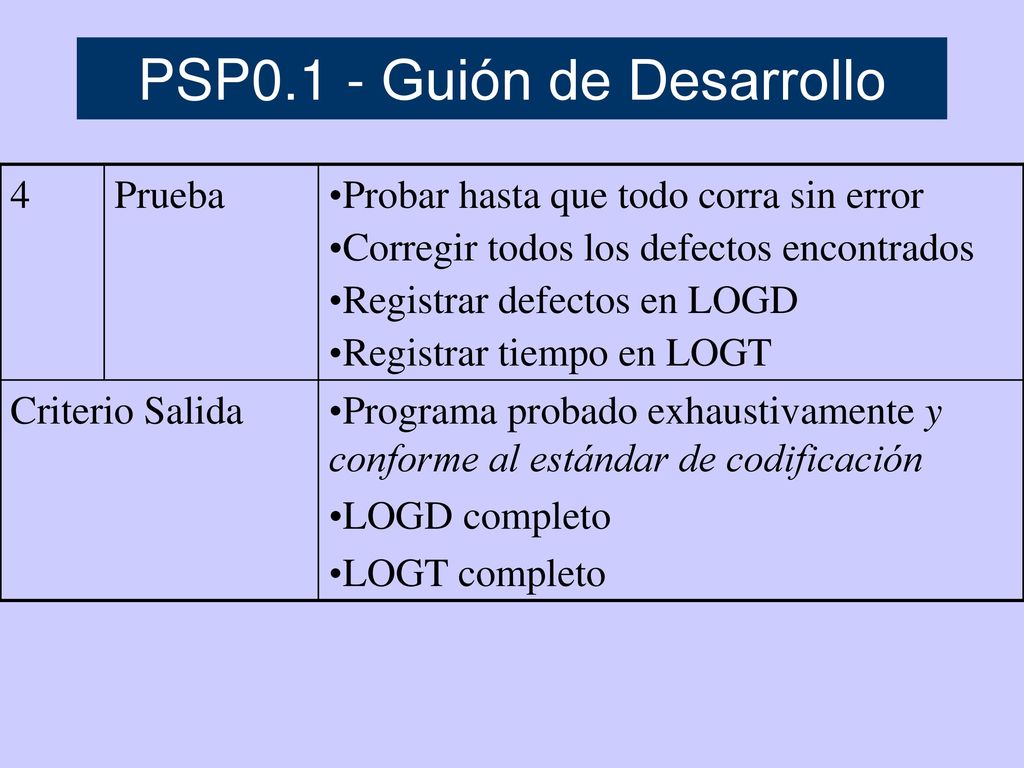 PSP0.1 - Guión de Desarrollo

| 4 | Prueba | •Probar hasta que todo corra sin error •Corregir todos los defectos encontrados •Registrar defectos en LOGD •Registrar tiempo en LOGT |
|---|---|---|
| Criterio Salida | | •Programa probado exhaustivamente y conforme al estándar de codificación •LOGD completo •LOGT completo |